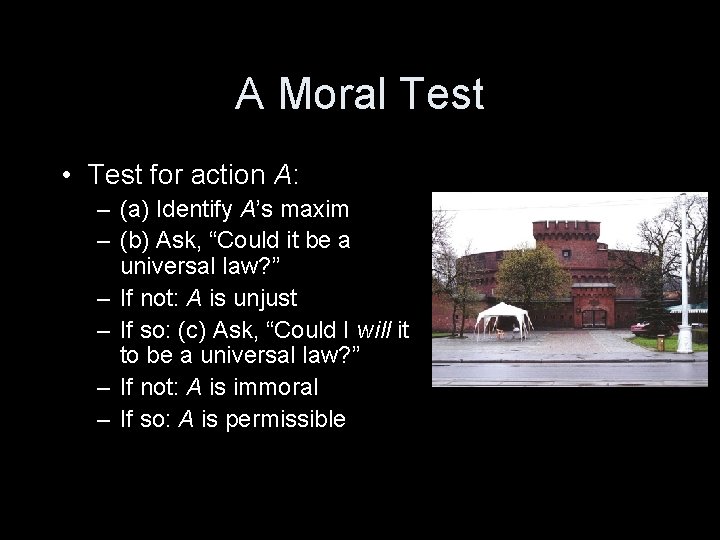 A Moral Test

• Test for action A:
– (a) Identify A's maxim
– (b) Ask, "Could it be a universal law?"
– If not: A is unjust
– If so: (c) Ask, "Could I will it to be a universal law?"
– If not: A is immoral
– If so: A is permissible